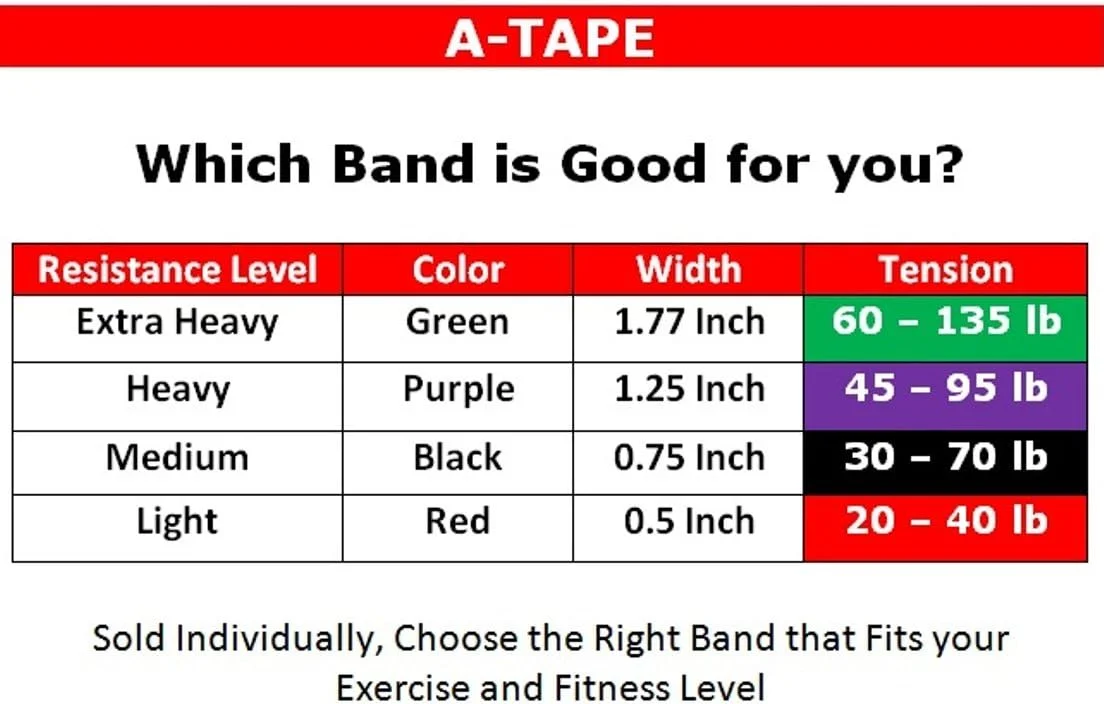 A-TAPE

Which Band is Good for you?

| Resistance Level | Color | Width | Tension |
|---|---|---|---|
| Extra Heavy | Green | 1.77 Inch | 60 – 135 lb |
| Heavy | Purple | 1.25 Inch | 45 – 95 lb |
| Medium | Black | 0.75 Inch | 30 – 70 lb |
| Light | Red | 0.5 Inch | 20 – 40 lb |

Sold Individually, Choose the Right Band that Fits your Exercise and Fitness Level